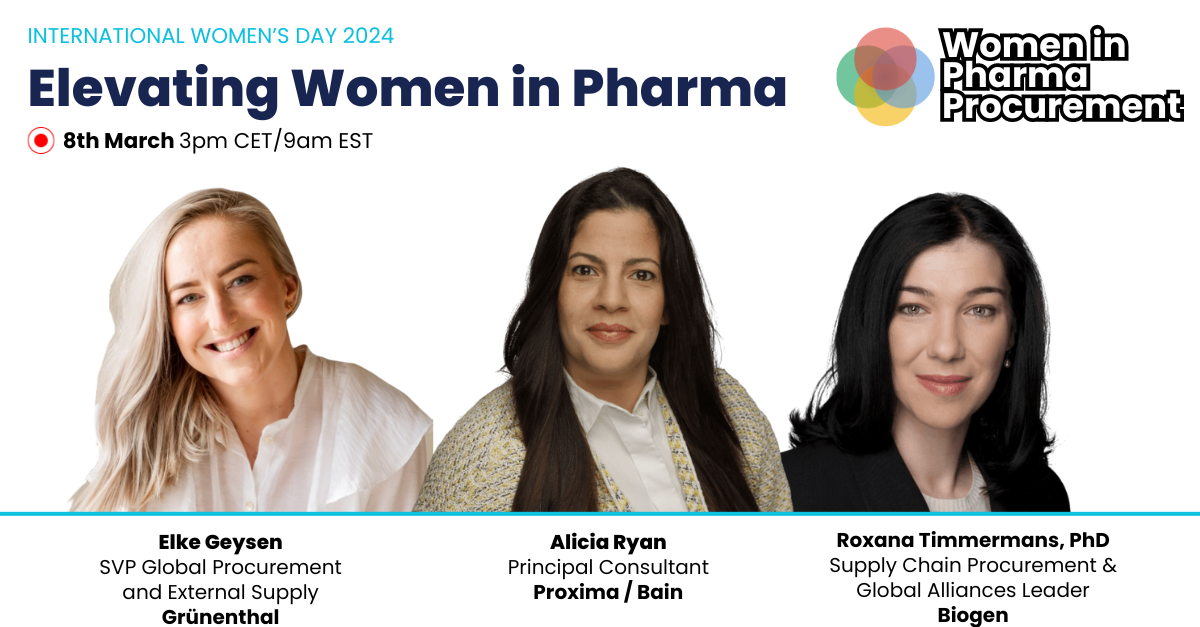 INTERNATIONAL WOMEN'S DAY 2024

Elevating Women in Pharma

8th March 3pm CET/9am EST

Women in Pharma Procurement

Elke Geysen
SVP Global Procurement and External Supply
Grünenthal

Alicia Ryan
Principal Consultant
Proxima / Bain

Roxana Timmermans, PhD
Supply Chain Procurement & Global Alliances Leader
Biogen